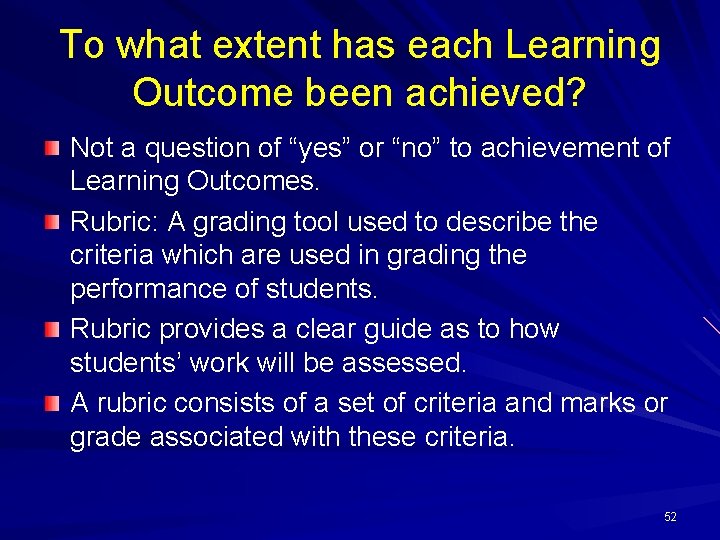 To what extent has each Learning Outcome been achieved?

Not a question of “yes” or “no” to achievement of Learning Outcomes.

Rubric: A grading tool used to describe the criteria which are used in grading the performance of students.

Rubric provides a clear guide as to how students’ work will be assessed.

A rubric consists of a set of criteria and marks or grade associated with these criteria.

52